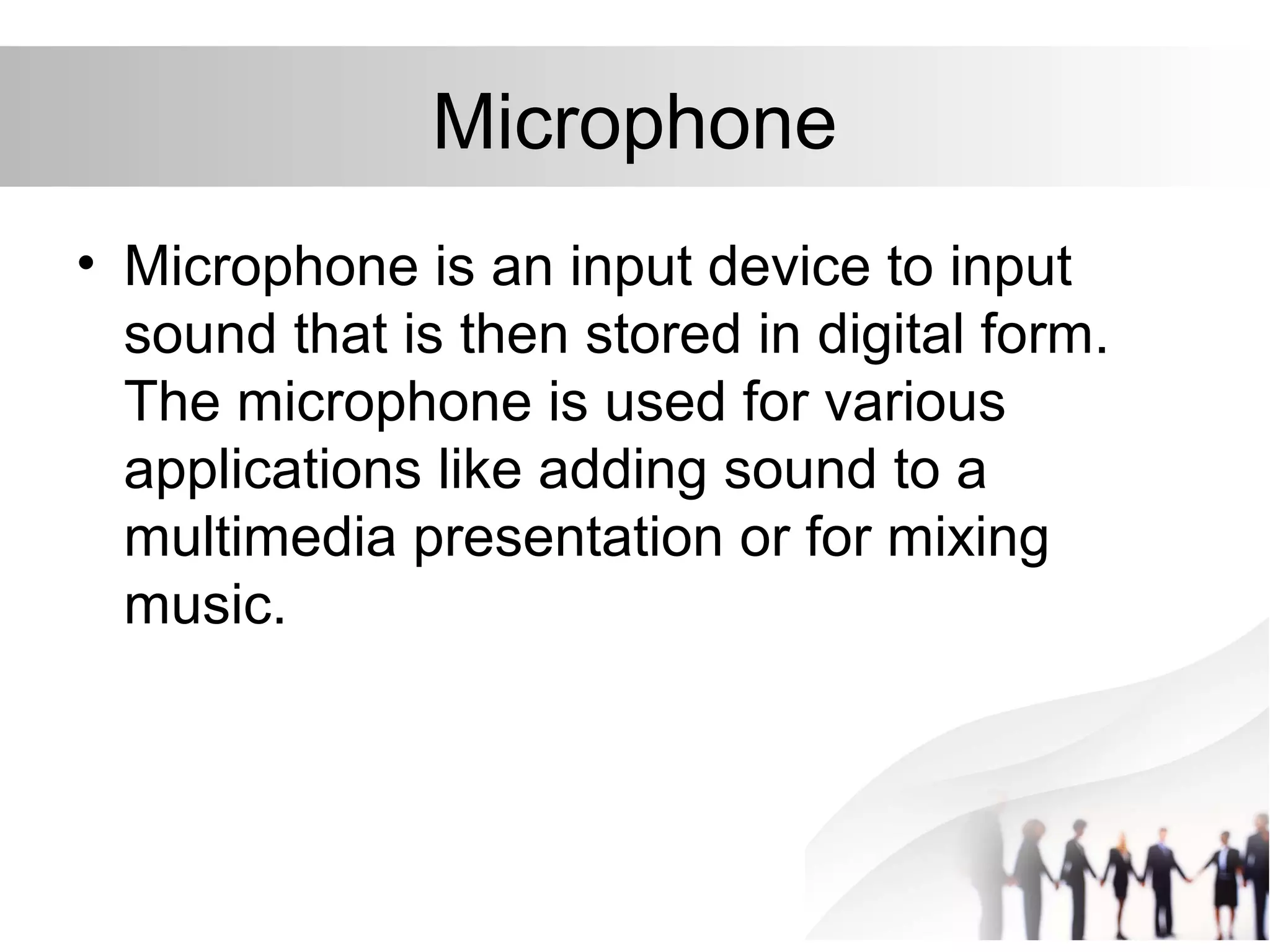 Microphone

• Microphone is an input device to input sound that is then stored in digital form. The microphone is used for various applications like adding sound to a multimedia presentation or for mixing music.